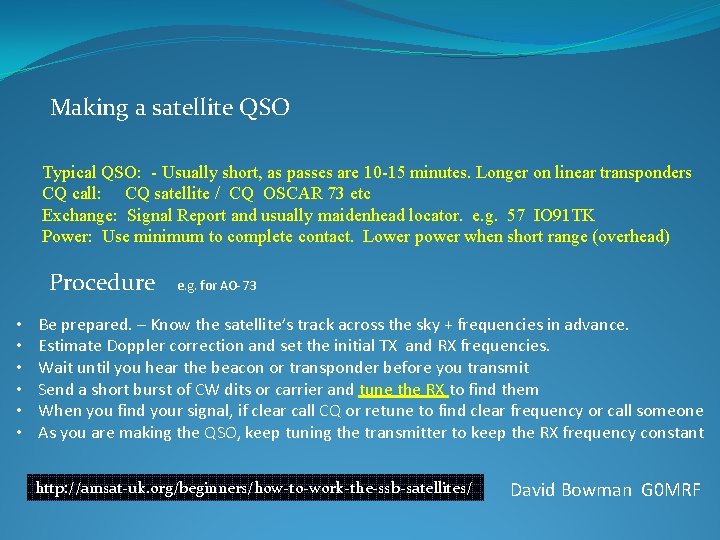 Making a satellite QSO

Typical QSO: - Usually short, as passes are 10-15 minutes. Longer on linear transponders
CQ call: CQ satellite / CQ OSCAR 73 etc
Exchange: Signal Report and usually maidenhead locator. e.g. 57 IO91TK
Power: Use minimum to complete contact. Lower power when short range (overhead)

Procedure e.g. for AO-73

• Be prepared. – Know the satellite's track across the sky + frequencies in advance.
• Estimate Doppler correction and set the initial TX and RX frequencies.
• Wait until you hear the beacon or transponder before you transmit
• Send a short burst of CW dits or carrier and tune the RX to find them
• When you find your signal, if clear call CQ or retune to find clear frequency or call someone
• As you are making the QSO, keep tuning the transmitter to keep the RX frequency constant

http://amsat-uk.org/beginners/how-to-work-the-ssb-satellites/

David Bowman G0MRF